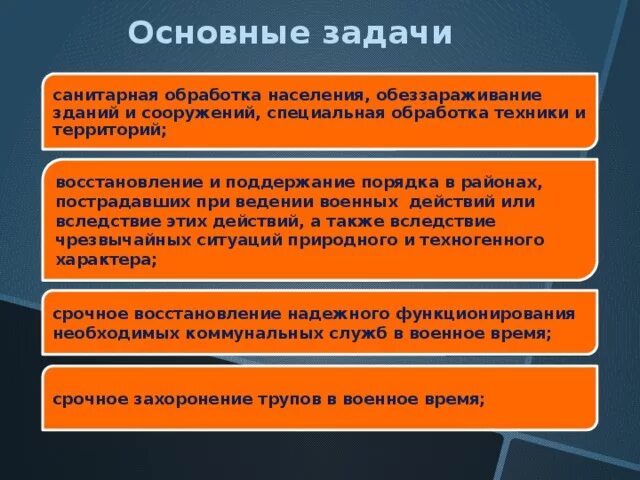 Основные задачи

санитарная обработка населения, обеззараживание зданий и сооружений, специальная обработка техники и территорий;

восстановление и поддержание порядка в районах, пострадавших при ведении военных действий или вследствие этих действий, а также вследствие чрезвычайных ситуаций природного и техногенного характера;

срочное восстановление надежного функционирования необходимых коммунальных служб в военное время;

срочное захоронение трупов в военное время;